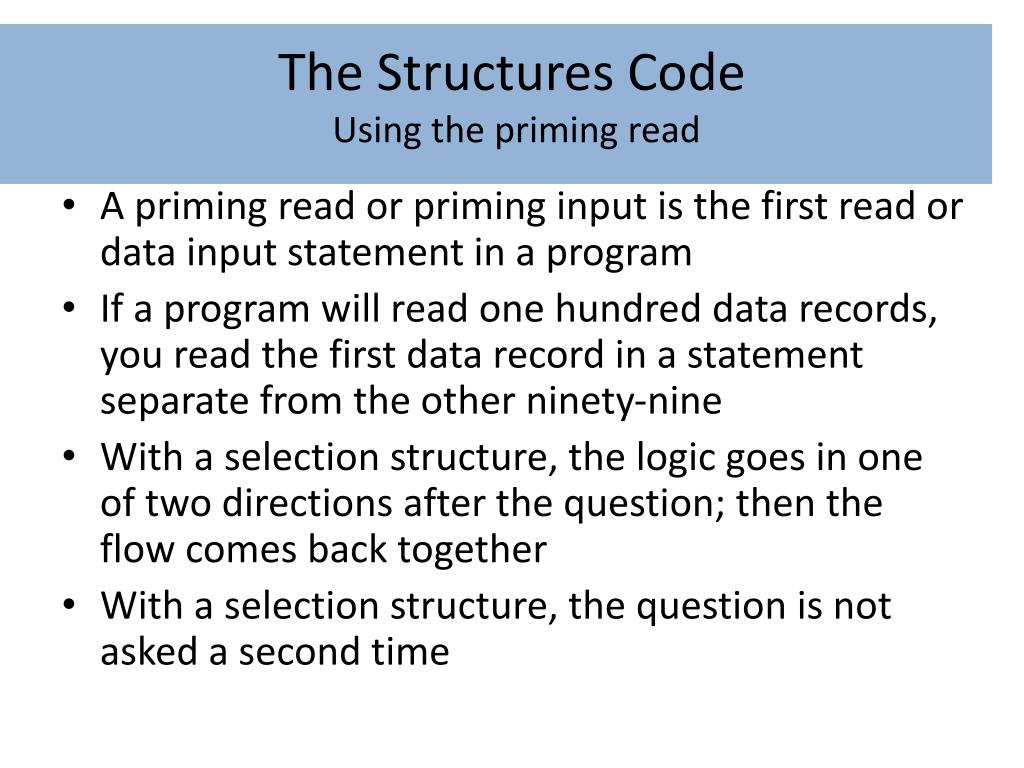 The Structures Code
Using the priming read

• A priming read or priming input is the first read or data input statement in a program
• If a program will read one hundred data records, you read the first data record in a statement separate from the other ninety-nine
• With a selection structure, the logic goes in one of two directions after the question; then the flow comes back together
• With a selection structure, the question is not asked a second time